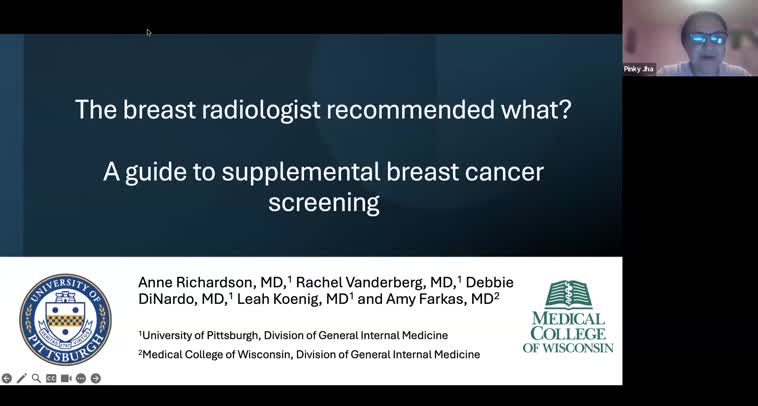 Pinky Jha

The breast radiologist recommended what?

A guide to supplemental breast cancer screening

UNIVERSITY OF PITTSBURGH

Anne Richardson, MD,$^1$ Rachel Vanderberg, MD,$^1$ Debbie DiNardo, MD,$^1$ Leah Koenig, MD$^1$ and Amy Farkas, MD$^2$

$^1$University of Pittsburgh, Division of General Internal Medicine

$^2$Medical College of Wisconsin, Division of General Internal Medicine

MEDICAL COLLEGE OF WISCONSIN